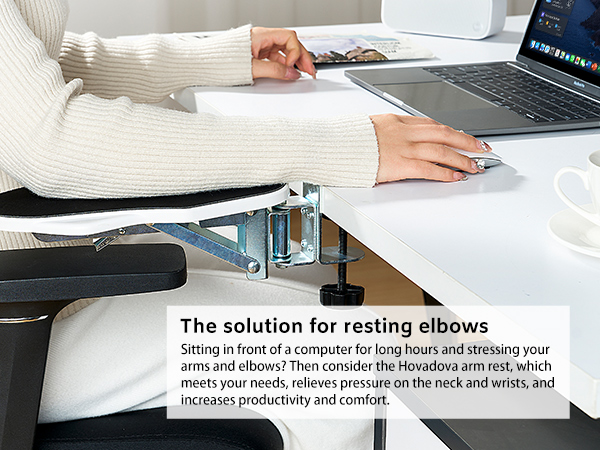 The solution for resting elbows

Sitting in front of a computer for long hours and stressing your arms and elbows? Then consider the Hovadova arm rest, which meets your needs, relieves pressure on the neck and wrists, and increases productivity and comfort.